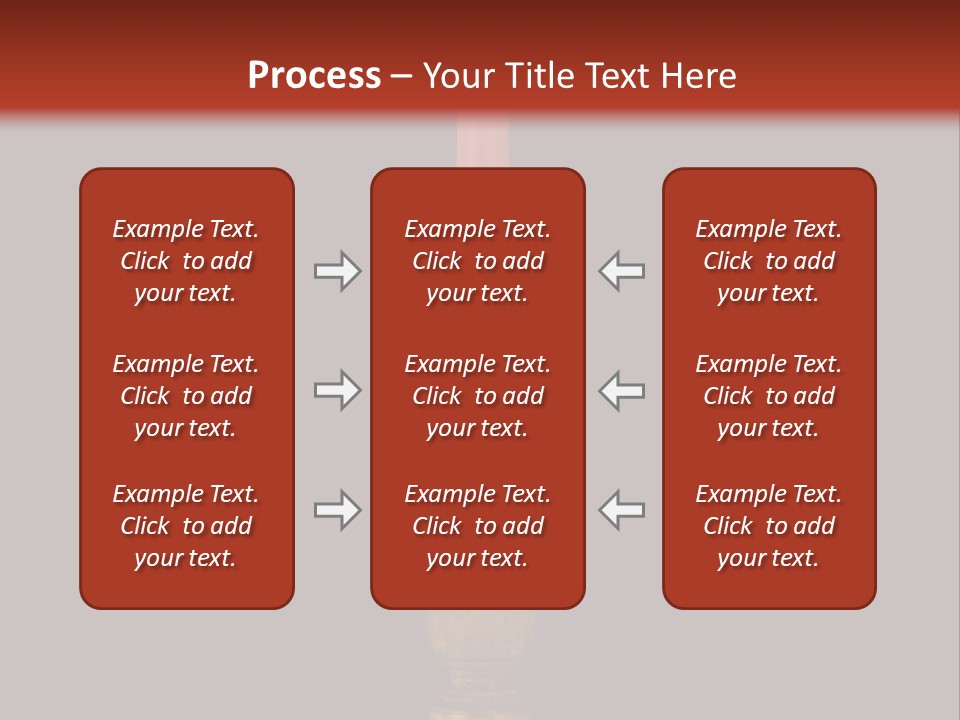 Process – Your Title Text Here

Example Text. Click to add your text.

Example Text. Click to add your text.

Example Text. Click to add your text.

Example Text. Click to add your text.

Example Text. Click to add your text.

Example Text. Click to add your text.

Example Text. Click to add your text.

Example Text. Click to add your text.

Example Text. Click to add your text.